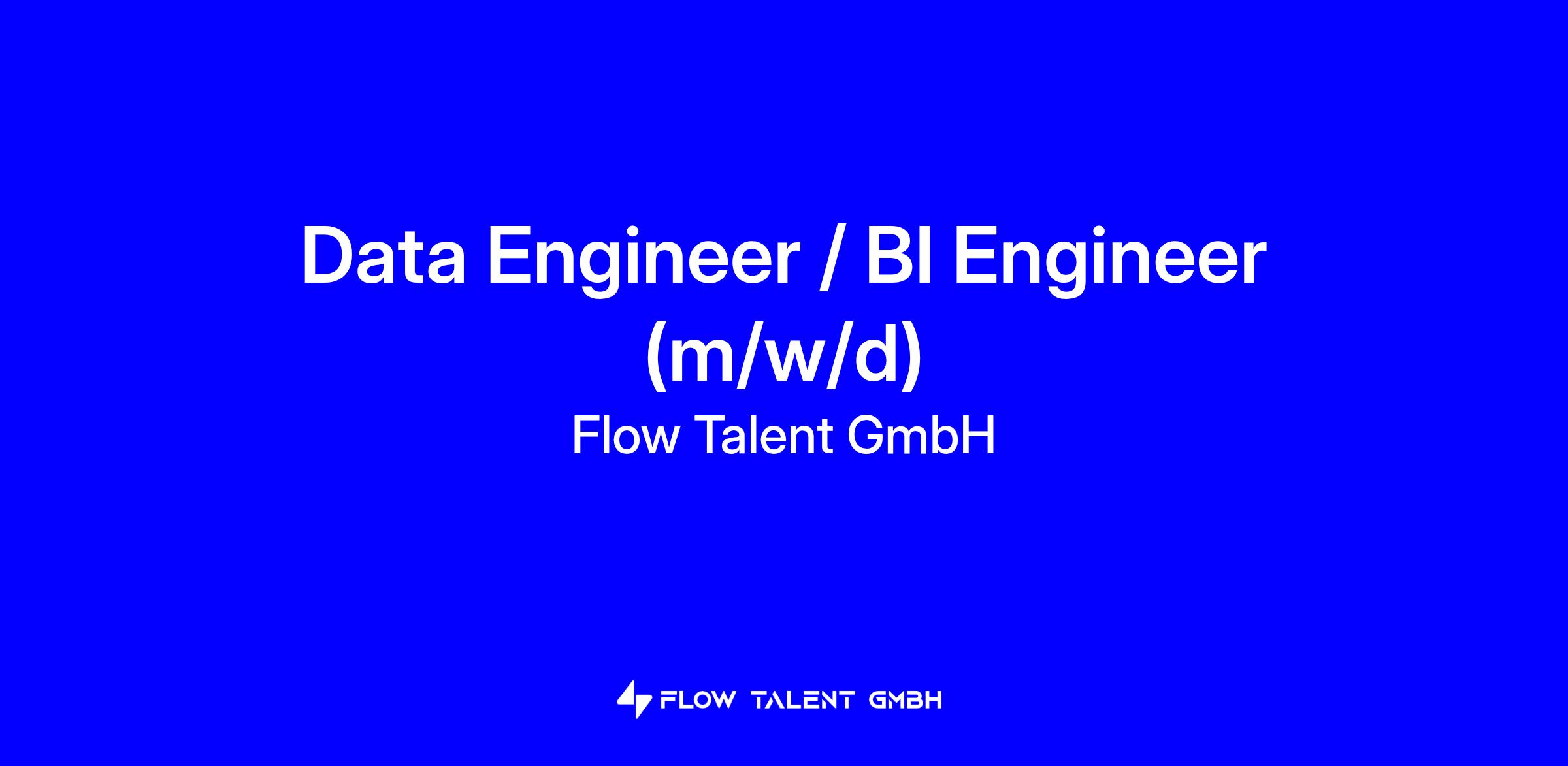 Data Engineer / BI Engineer (m/w/d)

Flow Talent GmbH

FLOW TALENT GMBH